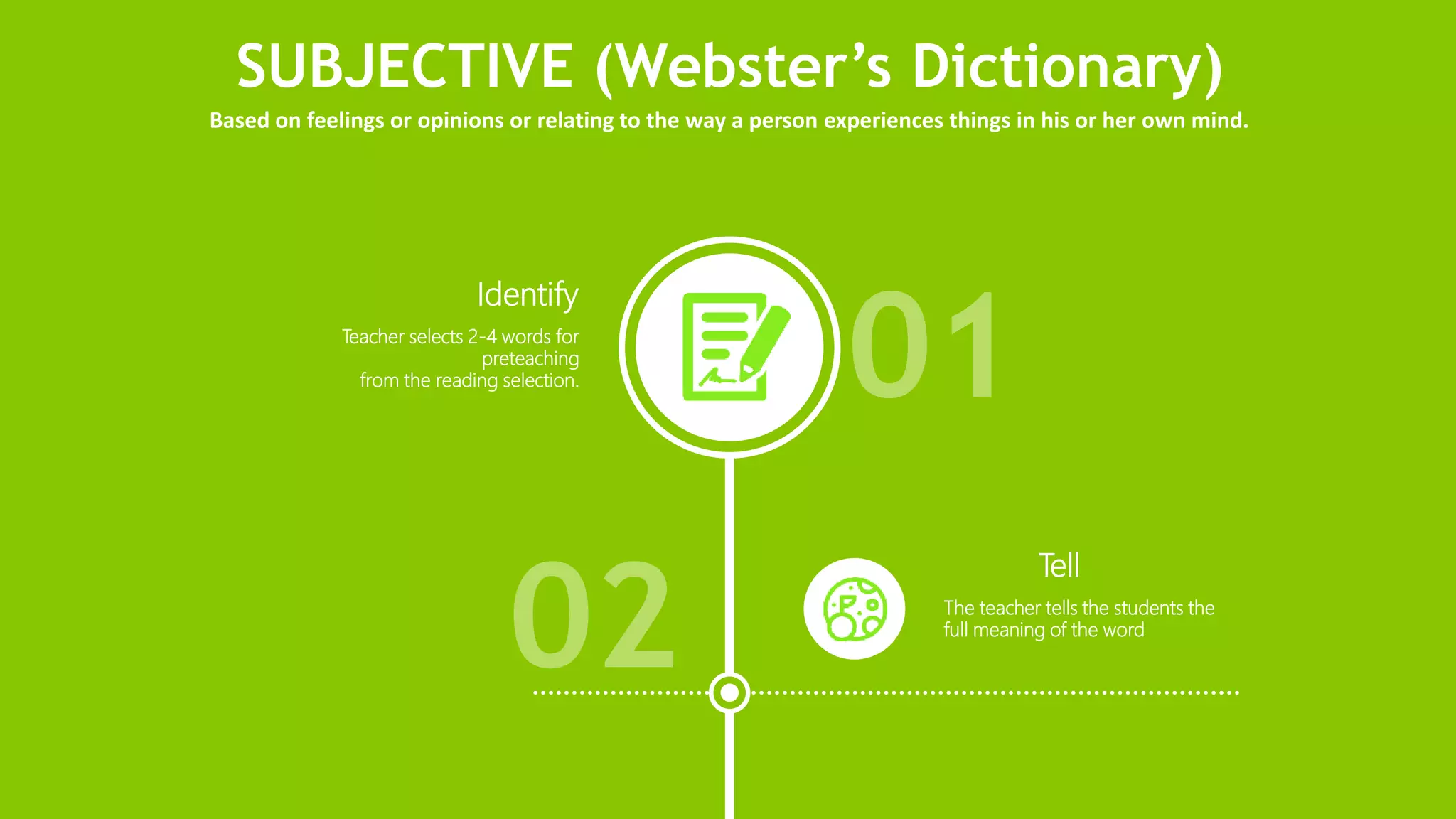 SUBJECTIVE (Webster's Dictionary)

Based on feelings or opinions or relating to the way a person experiences things in his or her own mind.

Identify

Teacher selects 2-4 words for preteaching from the reading selection.

01

02

Tell

The teacher tells the students the full meaning of the word